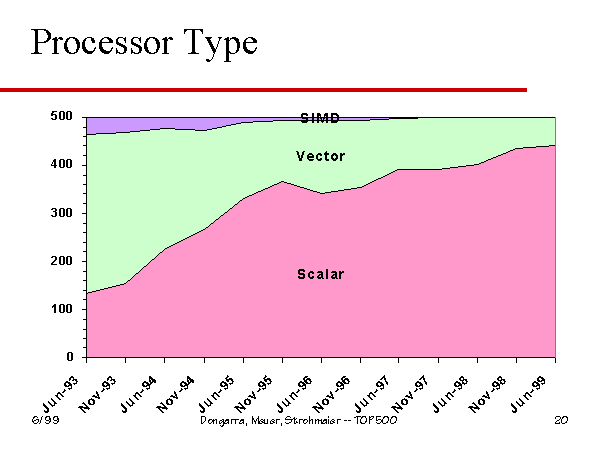 Processor Type

500
400
300
200
100
0

SIMD
Vector
Scalar

Jun-93
Nov-93
Jun-94
Nov-94
Jun-95
Nov-95
Jun-96
Nov-96
Jun-97
Nov-97
Jun-98
Nov-98
Jun-99

6/99
Dongarra, Meuer, Strohmaier -- TOP500
20